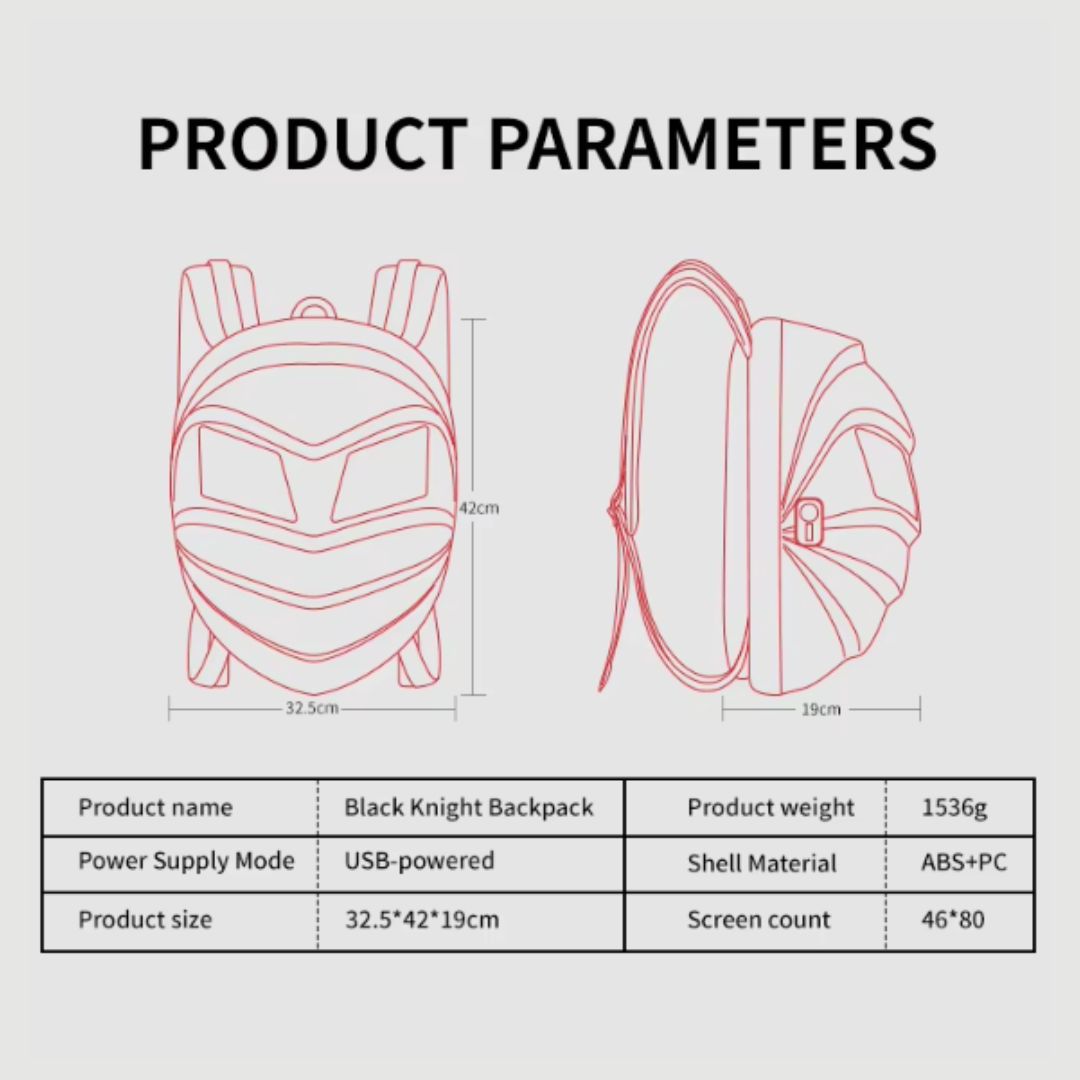 PRODUCT PARAMETERS

42cm

32.5cm

19cm

| Product name | Black Knight Backpack | Product weight | 1536g |
|---|---|---|---|
| Power Supply Mode | USB-powered | Shell Material | ABS+PC |
| Product size | 32.5*42*19cm | Screen count | 46*80 |